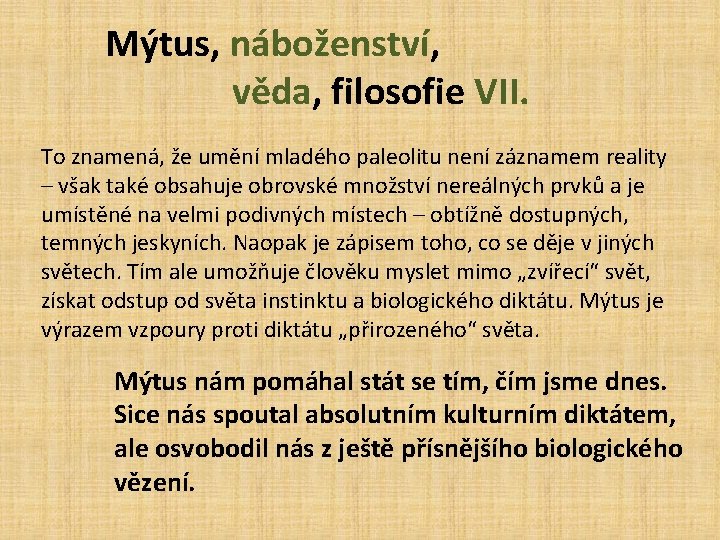 Mýtus, náboženství,
věda, filosofie VII.

To znamená, že umění mladého paleolitu není záznamem reality – však také obsahuje obrovské množství nereálných prvků a je umístěné na velmi podivných místech – obtížně dostupných, temných jeskyních. Naopak je zápisem toho, co se děje v jiných světech. Tím ale umožňuje člověku myslet mimo „zvířecí“ svět, získat odstup od světa instinktu a biologického diktátu. Mýtus je výrazem vzpoury proti diktátu „přirozeného“ světa.

Mýtus nám pomáhal stát se tím, čím jsme dnes. Sice nás spoutal absolutním kulturním diktátem, ale osvobodil nás z ještě přísnějšího biologického vězení.